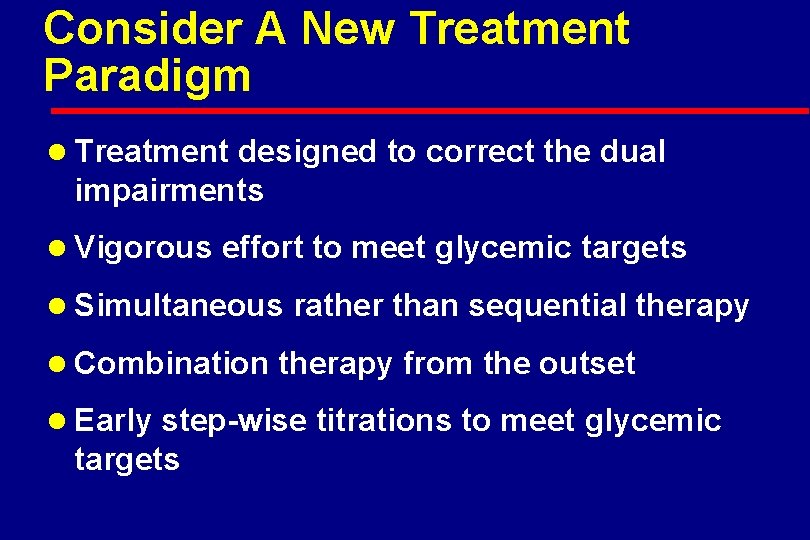 Consider A New Treatment Paradigm

• Treatment designed to correct the dual impairments

• Vigorous effort to meet glycemic targets

• Simultaneous rather than sequential therapy

• Combination therapy from the outset

• Early step-wise titrations to meet glycemic targets